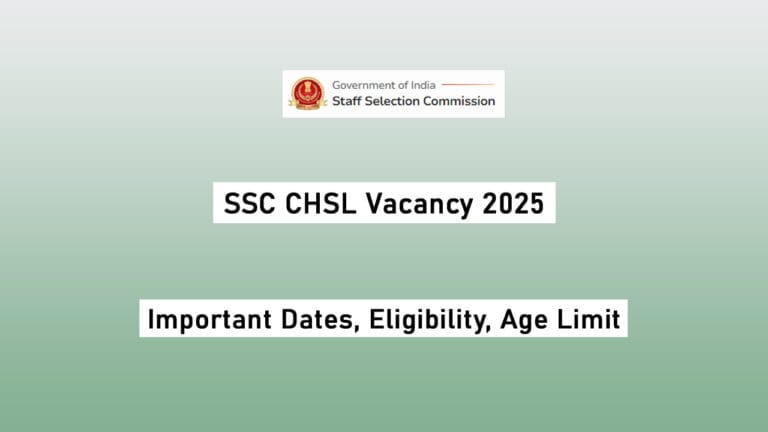 Government of India
Staff Selection Commission

SSC CHSL Vacancy 2025

Important Dates, Eligibility, Age Limit